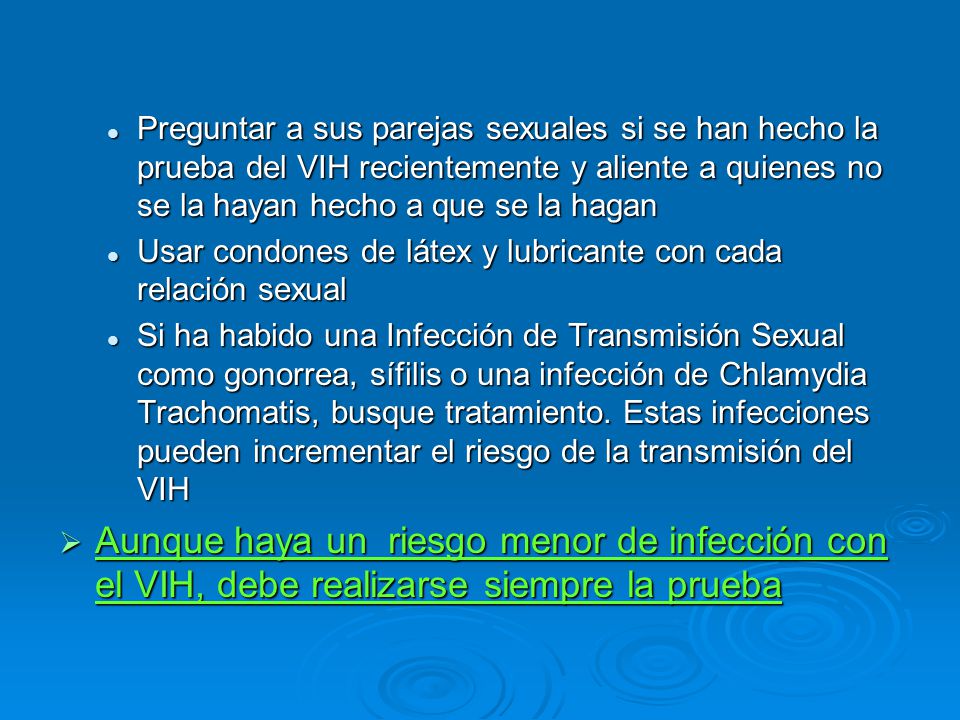 - Preguntar a sus parejas sexuales si se han hecho la prueba del VIH recientemente y aliente a quienes no se la hayan hecho a que se la hagan
- Usar condones de látex y lubricante con cada relación sexual
- Si ha habido una Infección de Transmisión Sexual como gonorrea, sífilis o una infección de Chlamydia Trachomatis, busque tratamiento. Estas infecciones pueden incrementar el riesgo de la transmisión del VIH

➢ Aunque haya un riesgo menor de infección con el VIH, debe realizarse siempre la prueba